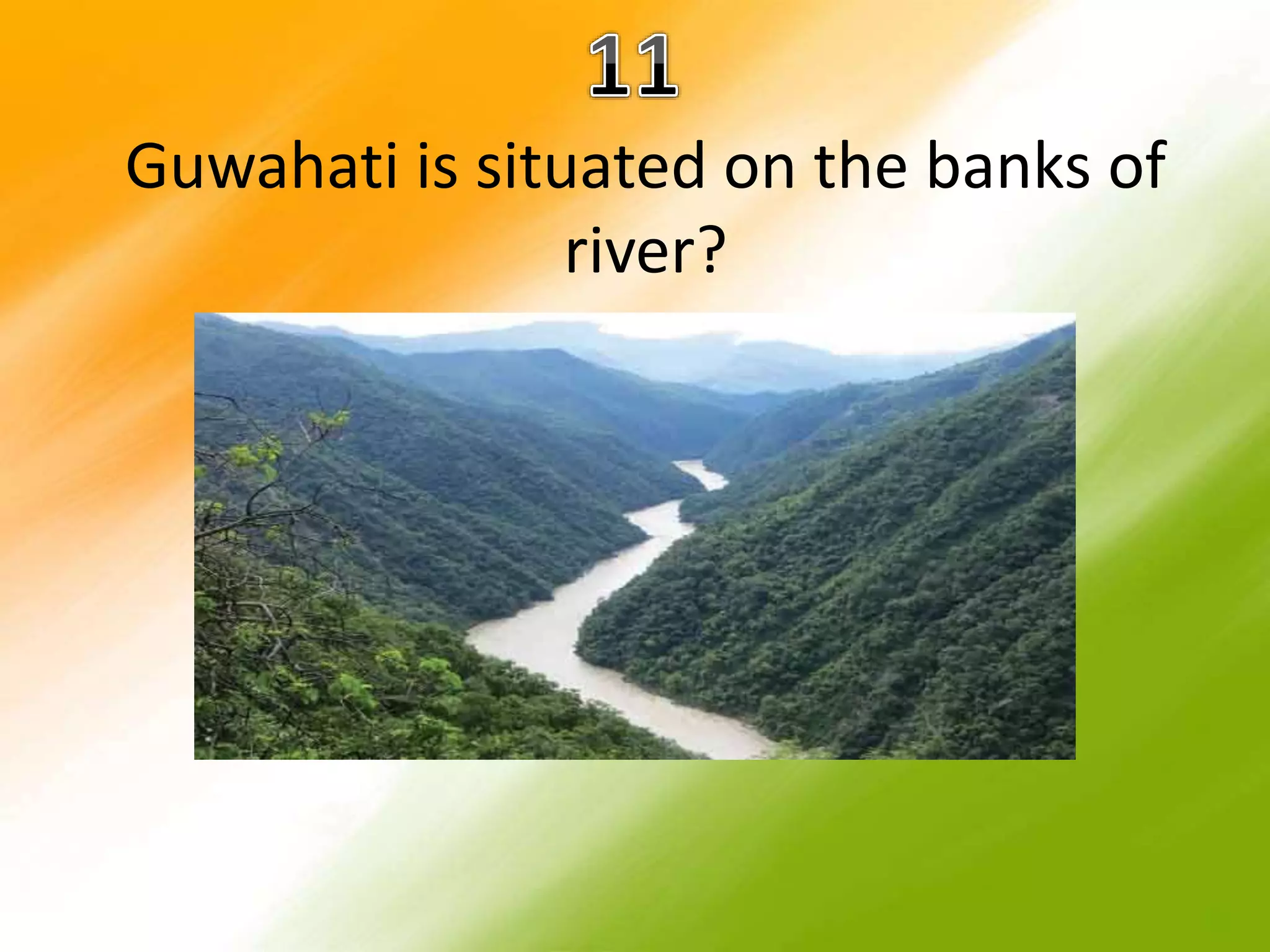 11

Guwahati is situated on the banks of river?